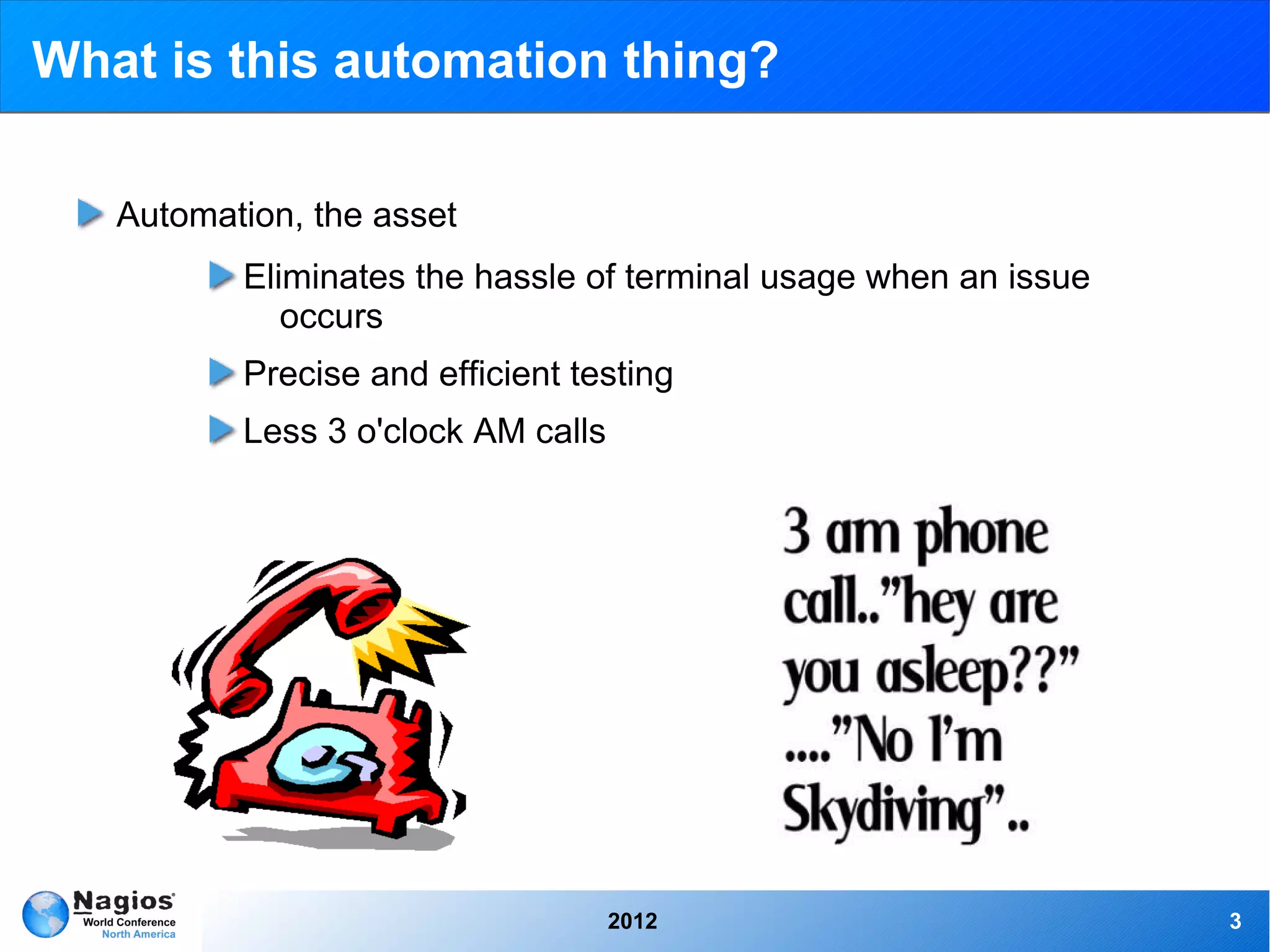 What is this automation thing?

Automation, the asset

Eliminates the hassle of terminal usage when an issue occurs

Precise and efficient testing

Less 3 o'clock AM calls

3 am phone call.."hey are you asleep??" ...."No I'm Skydiving"..

Nagios World Conference North America

2012

3